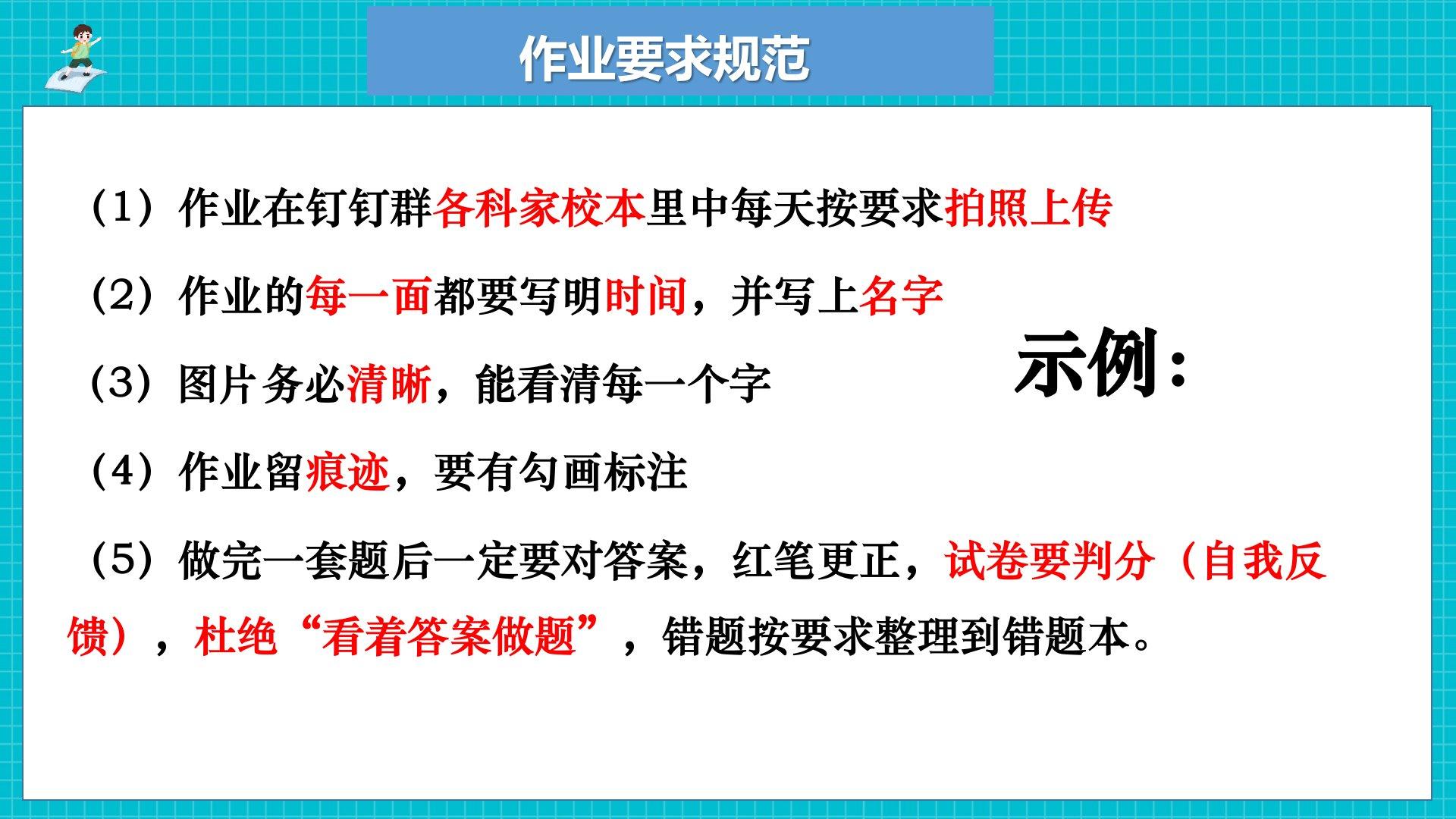 作业要求规范

（1）作业在钉钉群各科家校本里中每天按要求拍照上传

（2）作业的每一面都要写明时间，并写上名字

（3）图片务必清晰，能看清每一个字

示例：

（4）作业留痕迹，要有勾画标注

（5）做完一套题后一定要对答案，红笔更正，试卷要判分（自我反馈），杜绝“看着答案做题”，错题按要求整理到错题本。